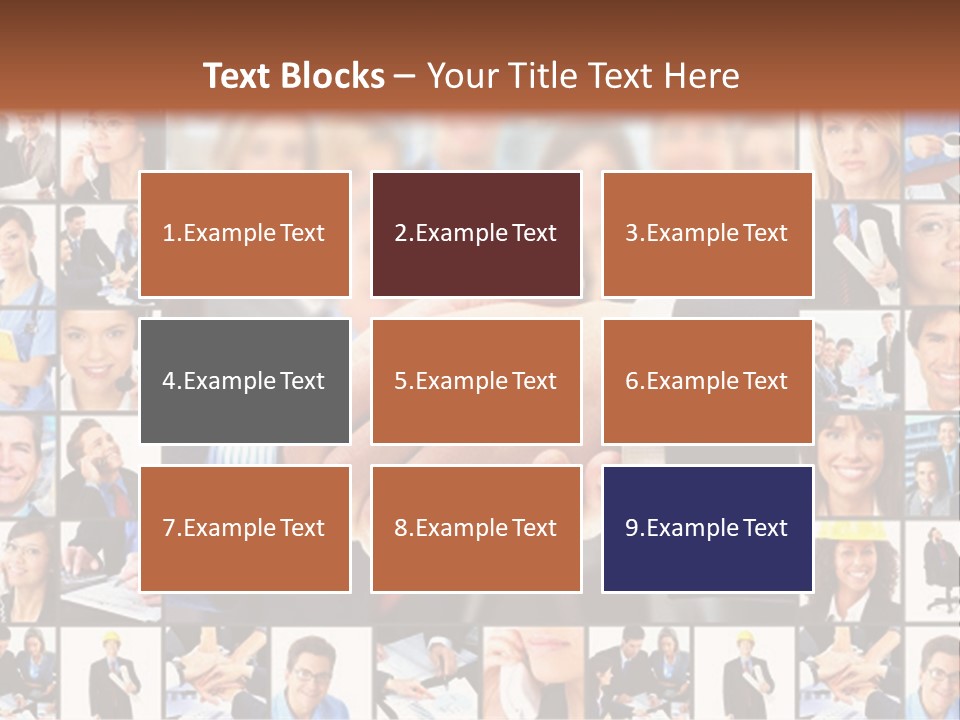 Text Blocks – Your Title Text Here

1.Example Text

2.Example Text

3.Example Text

4.Example Text

5.Example Text

6.Example Text

7.Example Text

8.Example Text

9.Example Text